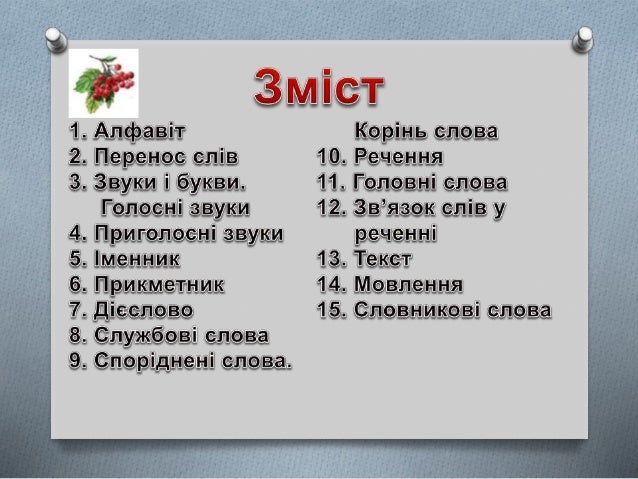 Зміст

1. Алфавіт
2. Перенос слів
3. Звуки і букви. Голосні звуки
4. Приголосні звуки
5. Іменник
6. Прикметник
7. Дієслово
8. Службові слова
9. Споріднені слова. Корінь слова
10. Речення
11. Головні слова
12. Зв’язок слів у реченні
13. Текст
14. Мовлення
15. Словникові слова